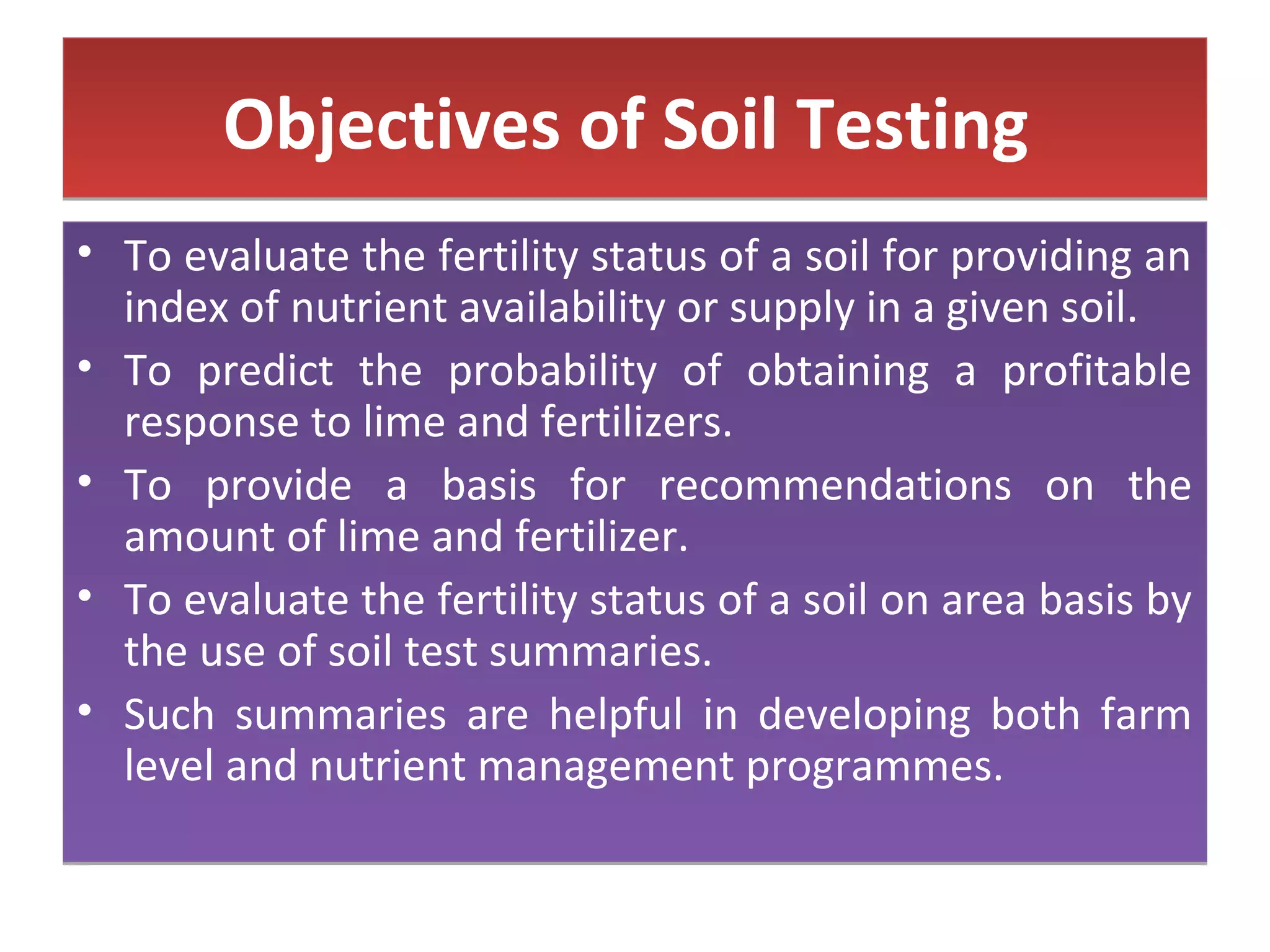 Objectives of Soil Testing

• To evaluate the fertility status of a soil for providing an index of nutrient availability or supply in a given soil.
• To predict the probability of obtaining a profitable response to lime and fertilizers.
• To provide a basis for recommendations on the amount of lime and fertilizer.
• To evaluate the fertility status of a soil on area basis by the use of soil test summaries.
• Such summaries are helpful in developing both farm level and nutrient management programmes.